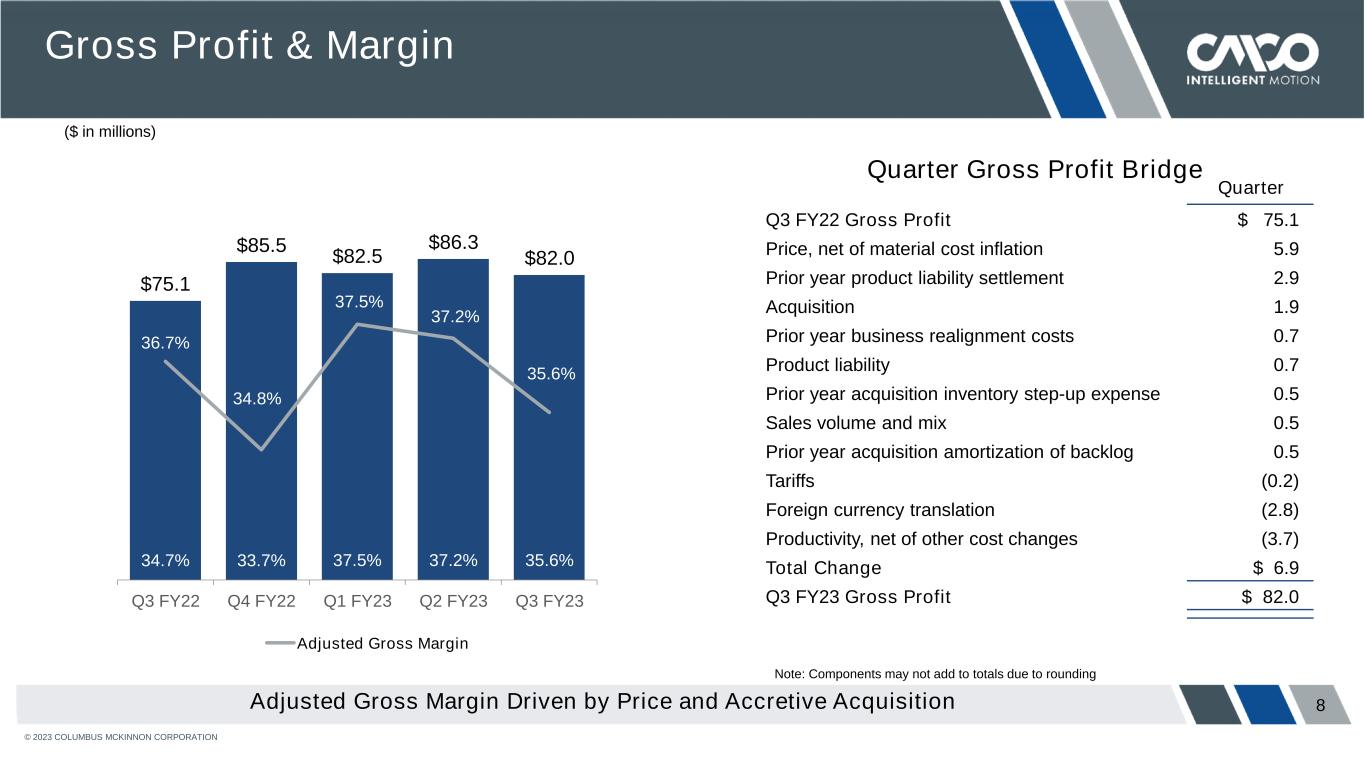 Gross Profit & Margin

CMCO
INTELLIGENT MOTION

($ in millions)

$75.1 $85.5 $82.5 $86.3 $82.0

36.7% 34.8% 37.5% 37.2% 35.6%

34.7% 33.7% 37.5% 37.2% 35.6%

Q3 FY22 Q4 FY22 Q1 FY23 Q2 FY23 Q3 FY23

Adjusted Gross Margin

Quarter Gross Profit Bridge

| | Quarter |
|---|---|
| Q3 FY22 Gross Profit | $ 75.1 |
| Price, net of material cost inflation | 5.9 |
| Prior year product liability settlement | 2.9 |
| Acquisition | 1.9 |
| Prior year business realignment costs | 0.7 |
| Product liability | 0.7 |
| Prior year acquisition inventory step-up expense | 0.5 |
| Sales volume and mix | 0.5 |
| Prior year acquisition amortization of backlog | 0.5 |
| Tariffs | (0.2) |
| Foreign currency translation | (2.8) |
| Productivity, net of other cost changes | (3.7) |
| Total Change | $ 6.9 |
| Q3 FY23 Gross Profit | $ 82.0 |

Note: Components may not add to totals due to rounding

Adjusted Gross Margin Driven by Price and Accretive Acquisition

8

© 2023 COLUMBUS MCKINNON CORPORATION